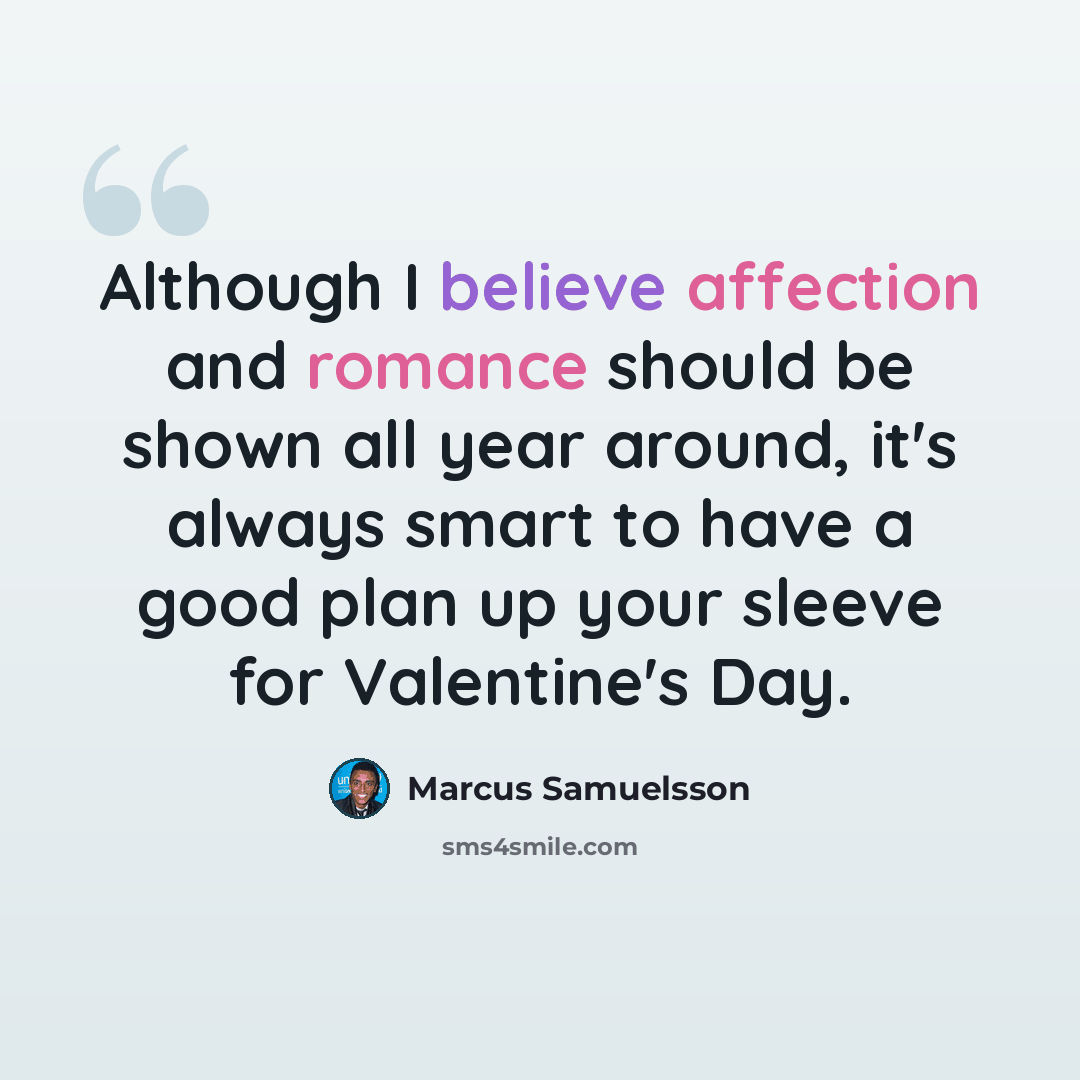 Although I believe affection and romance should be shown all year around, it's always smart to have a good plan up your sleeve for Valentine's Day.

Marcus Samuelsson

sms4smile.com